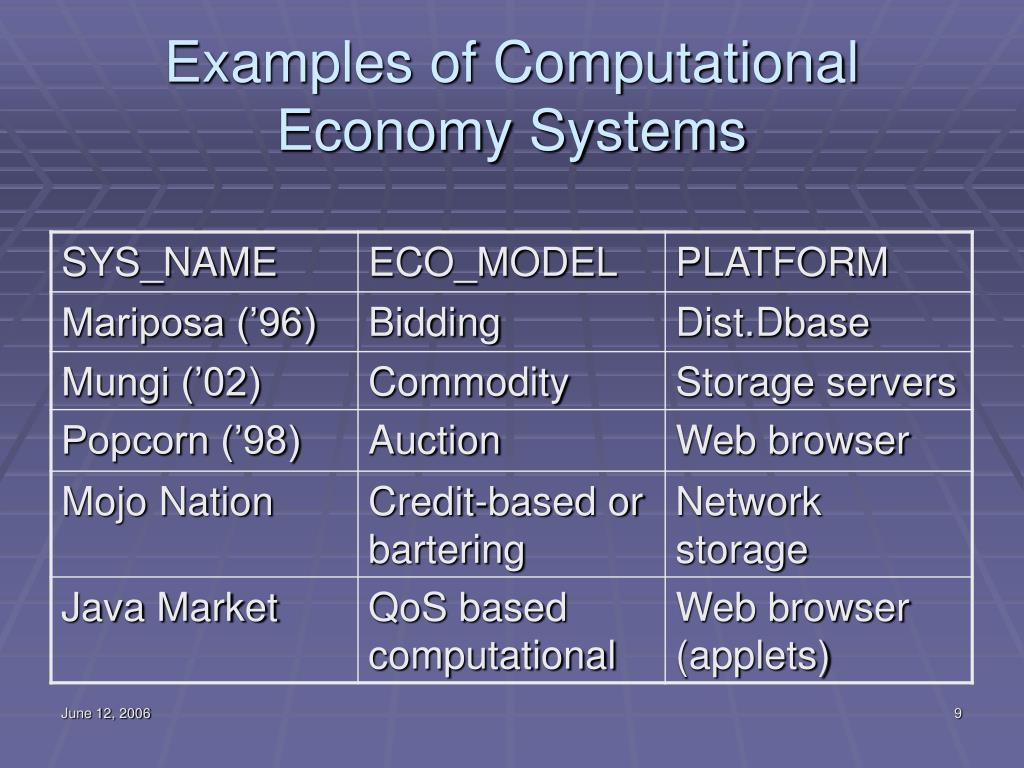 Examples of Computational Economy Systems

| SYS_NAME | ECO_MODEL | PLATFORM |
|---|---|---|
| Mariposa (’96) | Bidding | Dist.Dbase |
| Mungi (’02) | Commodity | Storage servers |
| Popcorn (’98) | Auction | Web browser |
| Mojo Nation | Credit-based or bartering | Network storage |
| Java Market | QoS based computational | Web browser (applets) |

June 12, 2006

9